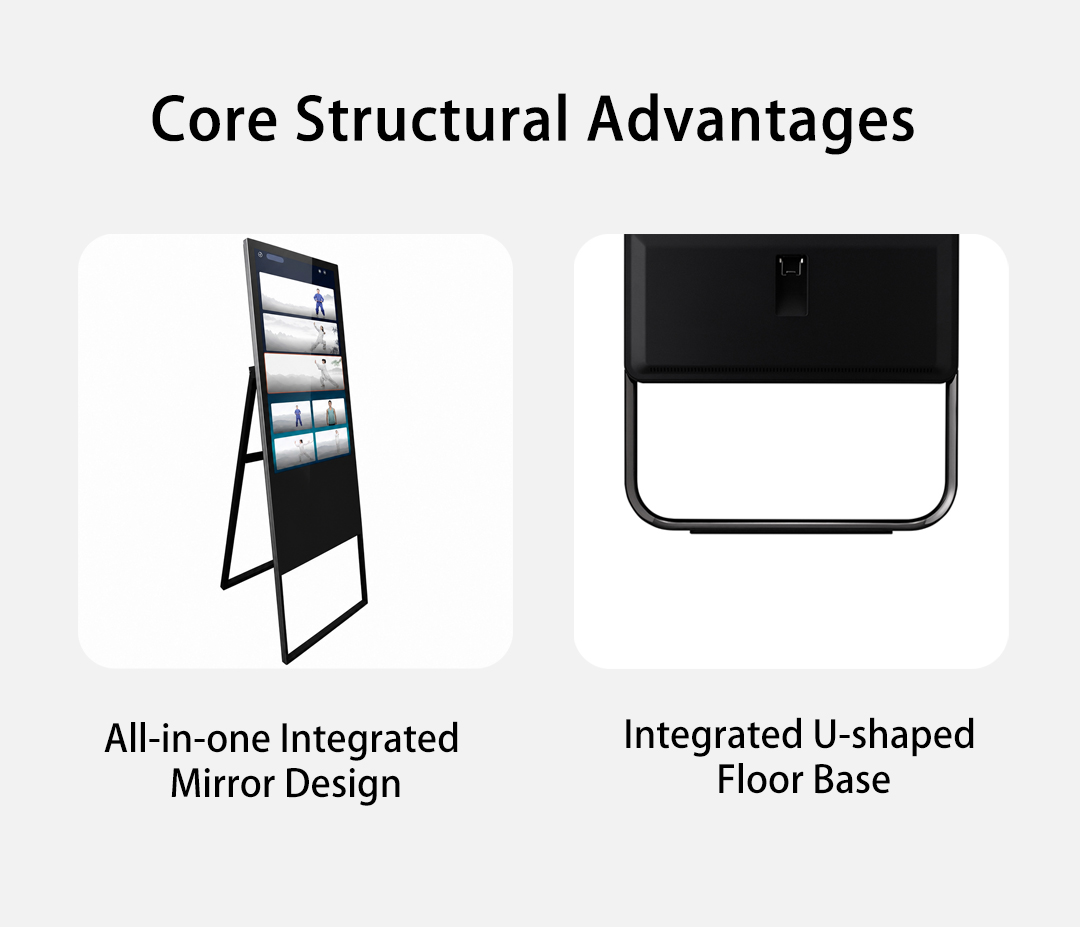 Core Structural Advantages

All-in-one Integrated Mirror Design

Integrated U-shaped Floor Base